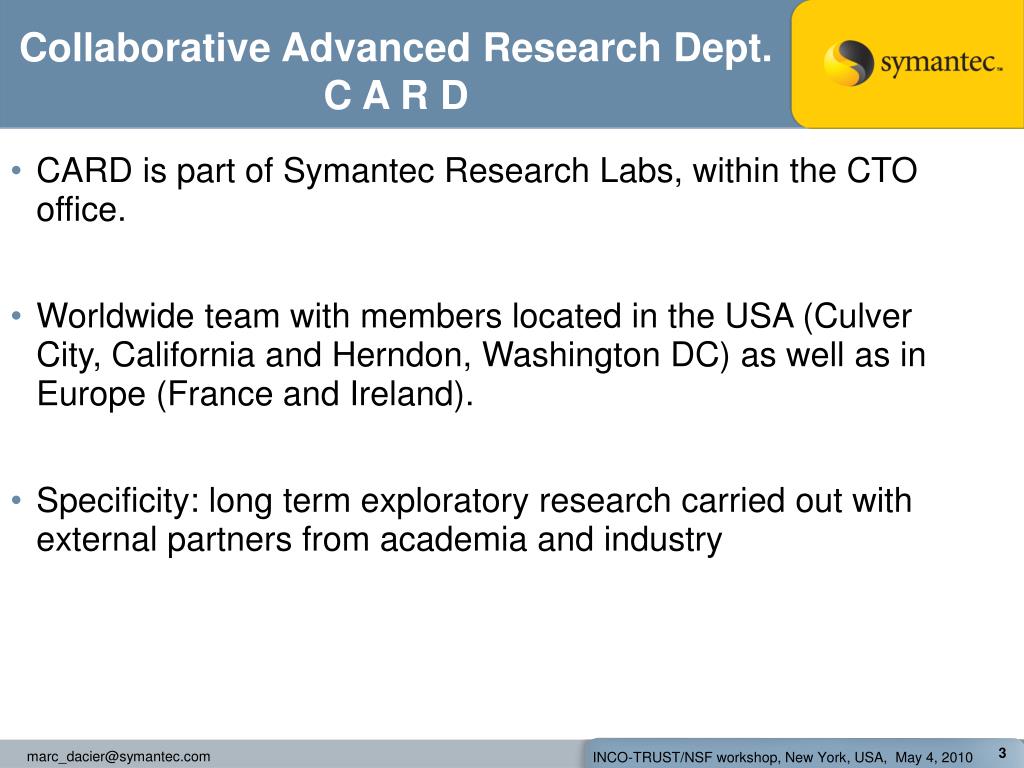 Collaborative Advanced Research Dept.
C A R D

symantec.

• CARD is part of Symantec Research Labs, within the CTO office.

• Worldwide team with members located in the USA (Culver City, California and Herndon, Washington DC) as well as in Europe (France and Ireland).

• Specificity: long term exploratory research carried out with external partners from academia and industry

marc_dacier@symantec.com

INCO-TRUST/NSF workshop, New York, USA, May 4, 2010

3